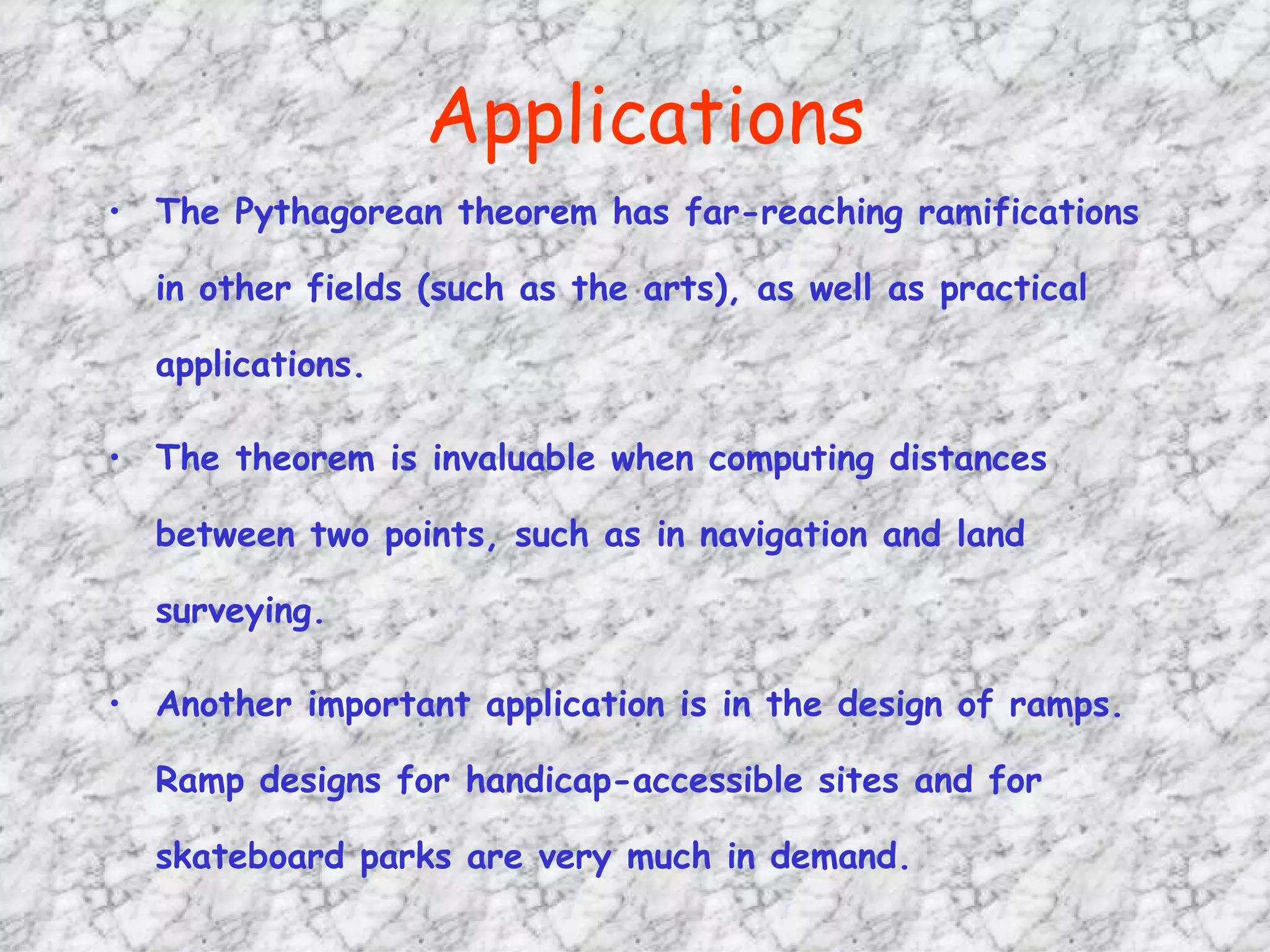 Applications

• The Pythagorean theorem has far-reaching ramifications in other fields (such as the arts), as well as practical applications.

• The theorem is invaluable when computing distances between two points, such as in navigation and land surveying.

• Another important application is in the design of ramps. Ramp designs for handicap-accessible sites and for skateboard parks are very much in demand.